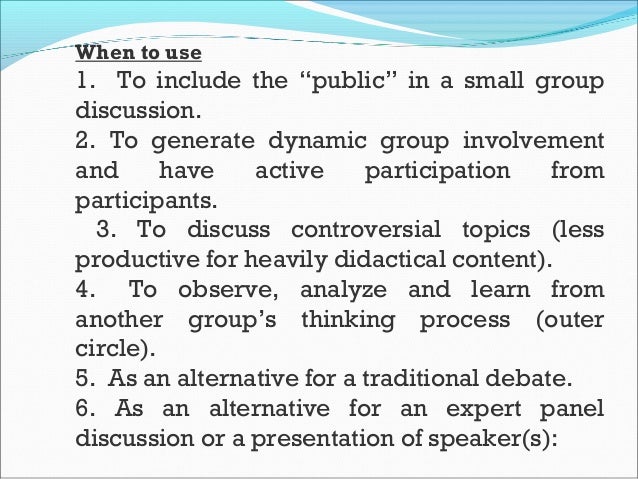 When to use

1. To include the “public” in a small group discussion.

2. To generate dynamic group involvement and have active participation from participants.

3. To discuss controversial topics (less productive for heavily didactical content).

4. To observe, analyze and learn from another group’s thinking process (outer circle).

5. As an alternative for a traditional debate.

6. As an alternative for an expert panel discussion or a presentation of speaker(s):